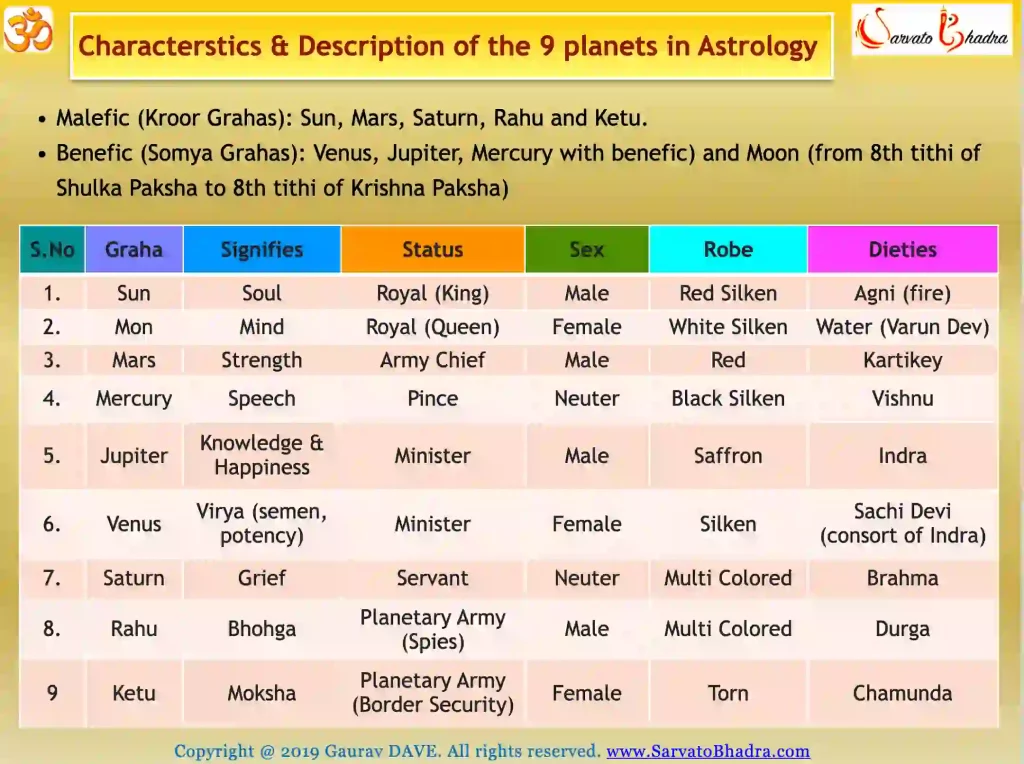 ॐ

Characterstics & Description of the 9 planets in Astrology

Sarvato Bhadra

• Malefic (Kroor Grahas): Sun, Mars, Saturn, Rahu and Ketu.
• Benefic (Somya Grahas): Venus, Jupiter, Mercury with benefic) and Moon (from 8th tithi of Shulka Paksha to 8th tithi of Krishna Paksha)

| S.No | Graha | Signifies | Status | Sex | Robe | Dieties |
|---|---|---|---|---|---|---|
| 1. | Sun | Soul | Royal (King) | Male | Red Silken | Agni (fire) |
| 2. | Mon | Mind | Royal (Queen) | Female | White Silken | Water (Varun Dev) |
| 3. | Mars | Strength | Army Chief | Male | Red | Kartikey |
| 4. | Mercury | Speech | Pince | Neuter | Black Silken | Vishnu |
| 5. | Jupiter | Knowledge & Happiness | Minister | Male | Saffron | Indra |
| 6. | Venus | Virya (semen, potency) | Minister | Female | Silken | Sachi Devi (consort of Indra) |
| 7. | Saturn | Grief | Servant | Neuter | Multi Colored | Brahma |
| 8. | Rahu | Bhohga | Planetary Army (Spies) | Male | Multi Colored | Durga |
| 9 | Ketu | Moksha | Planetary Army (Border Security) | Female | Torn | Chamunda |

Copyright @ 2019 Gaurav DAVE. All rights reserved. www.SarvatoBhadra.com